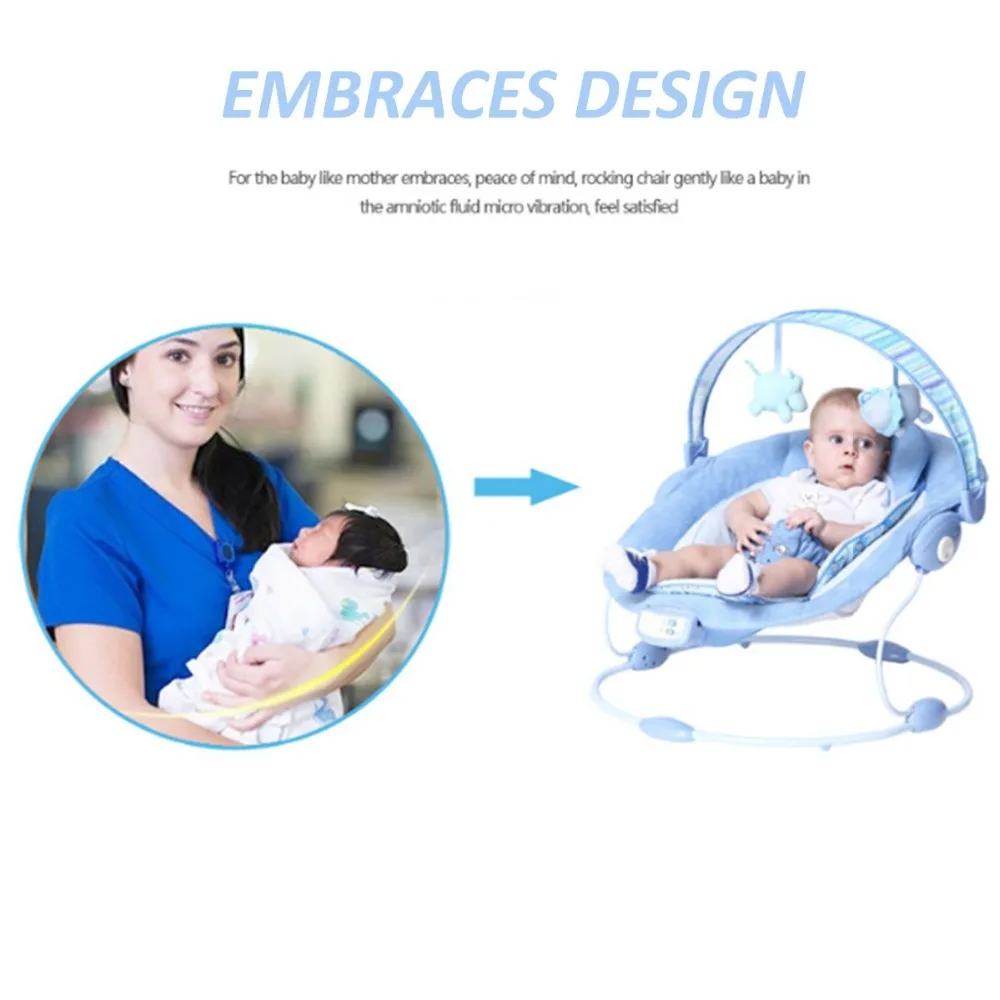 EMBRACES DESIGN

For the baby like mother embraces, peace of mind, rocking chair gently like a baby in the amniotic fluid micro vibration, feel satisfied